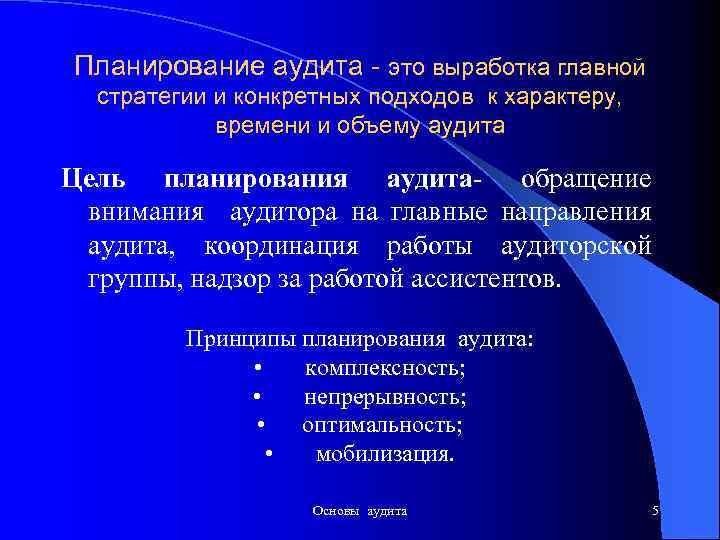 Планирование аудита - это выработка главной стратегии и конкретных подходов к характеру, времени и объему аудита

Цель планирования аудита- обращение внимания аудитора на главные направления аудита, координация работы аудиторской группы, надзор за работой ассистентов.

Принципы планирования аудита:
• комплексность;
• непрерывность;
• оптимальность;
• мобилизация.

Основы аудита

5